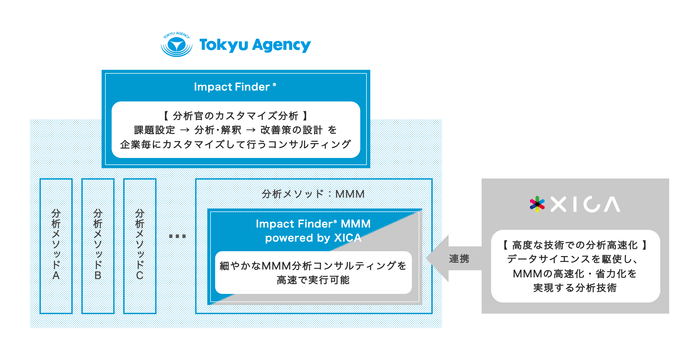 TOKYU AGENCY
Tokyu Agency

Impact Finder ®

【 分析官のカスタマイズ分析 】
課題設定 → 分析・解釈 → 改善策の設計 を
企業毎にカスタマイズして行うコンサルティング

分析メソッドA

分析メソッドB

分析メソッドC

…

分析メソッド：MMM

Impact Finder® MMM
powered by XICA

細やかなMMM分析コンサルティングを
高速で実行可能

連携

XICA

【 高度な技術での分析高速化 】
データサイエンスを駆使し、
MMMの高速化・省力化を
実現する分析技術